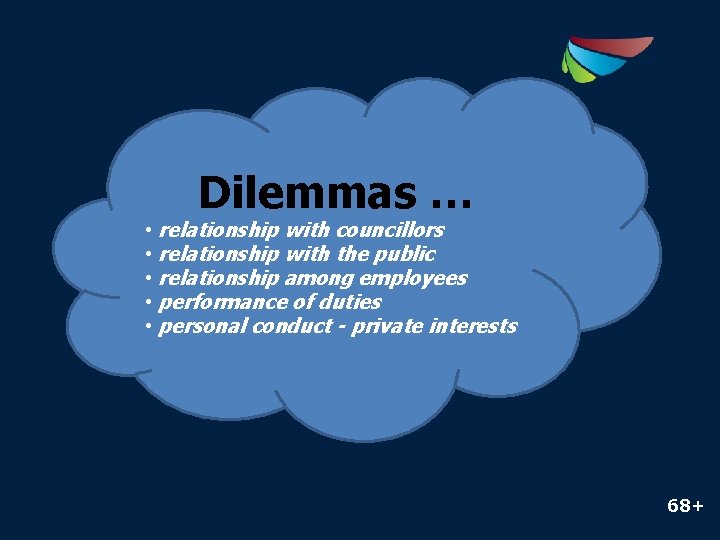 Dilemmas …

• relationship with councillors
• relationship with the public
• relationship among employees
• performance of duties
• personal conduct - private interests

68+